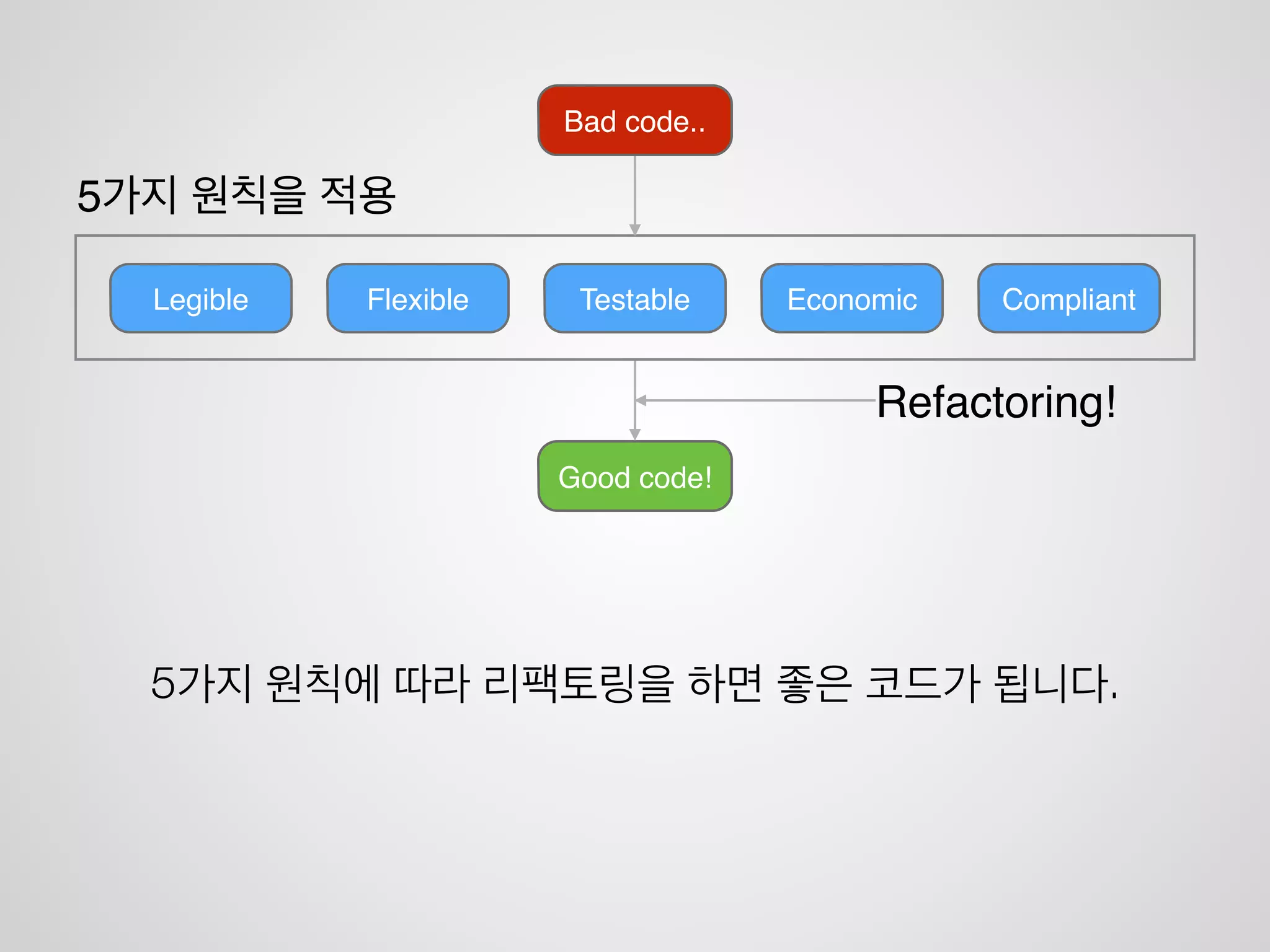 Bad code..

5가지 원칙을 적용

Legible

Flexible

Testable

Economic

Compliant

Refactoring!

Good code!

5가지 원칙에 따라 리팩토링을 하면 좋은 코드가 됩니다.